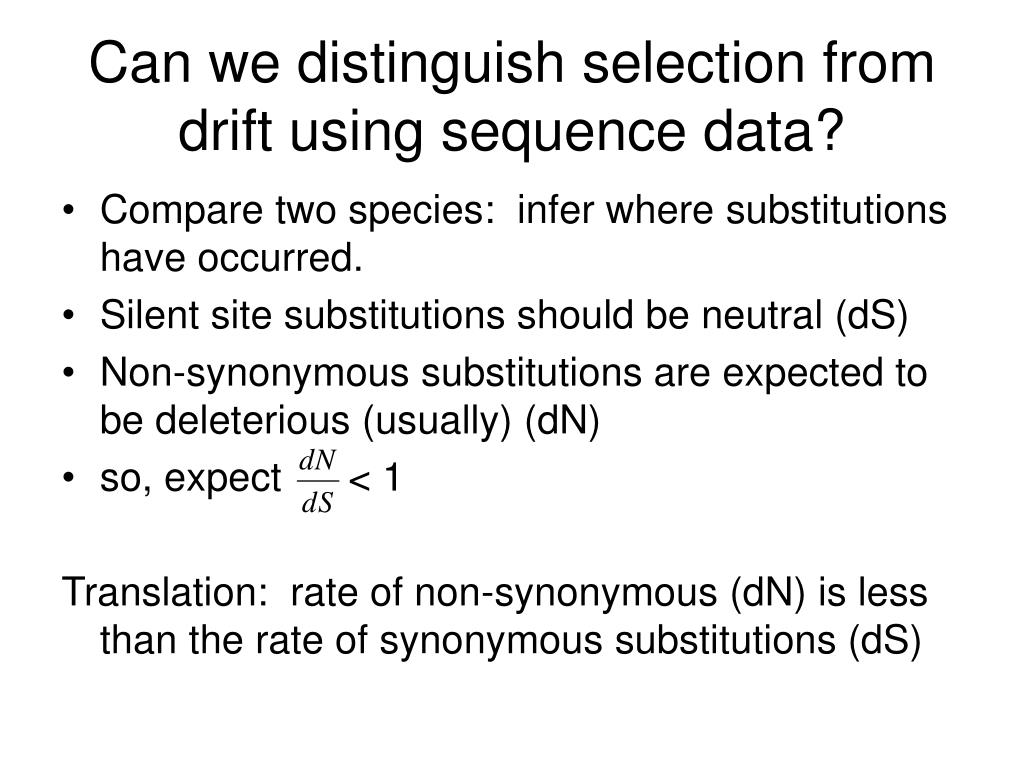 Can we distinguish selection from drift using sequence data?

• Compare two species: infer where substitutions have occurred.
• Silent site substitutions should be neutral (dS)
• Non-synonymous substitutions are expected to be deleterious (usually) (dN)
• so, expect $\frac{dN}{dS} < 1$

Translation: rate of non-synonymous (dN) is less than the rate of synonymous substitutions (dS)